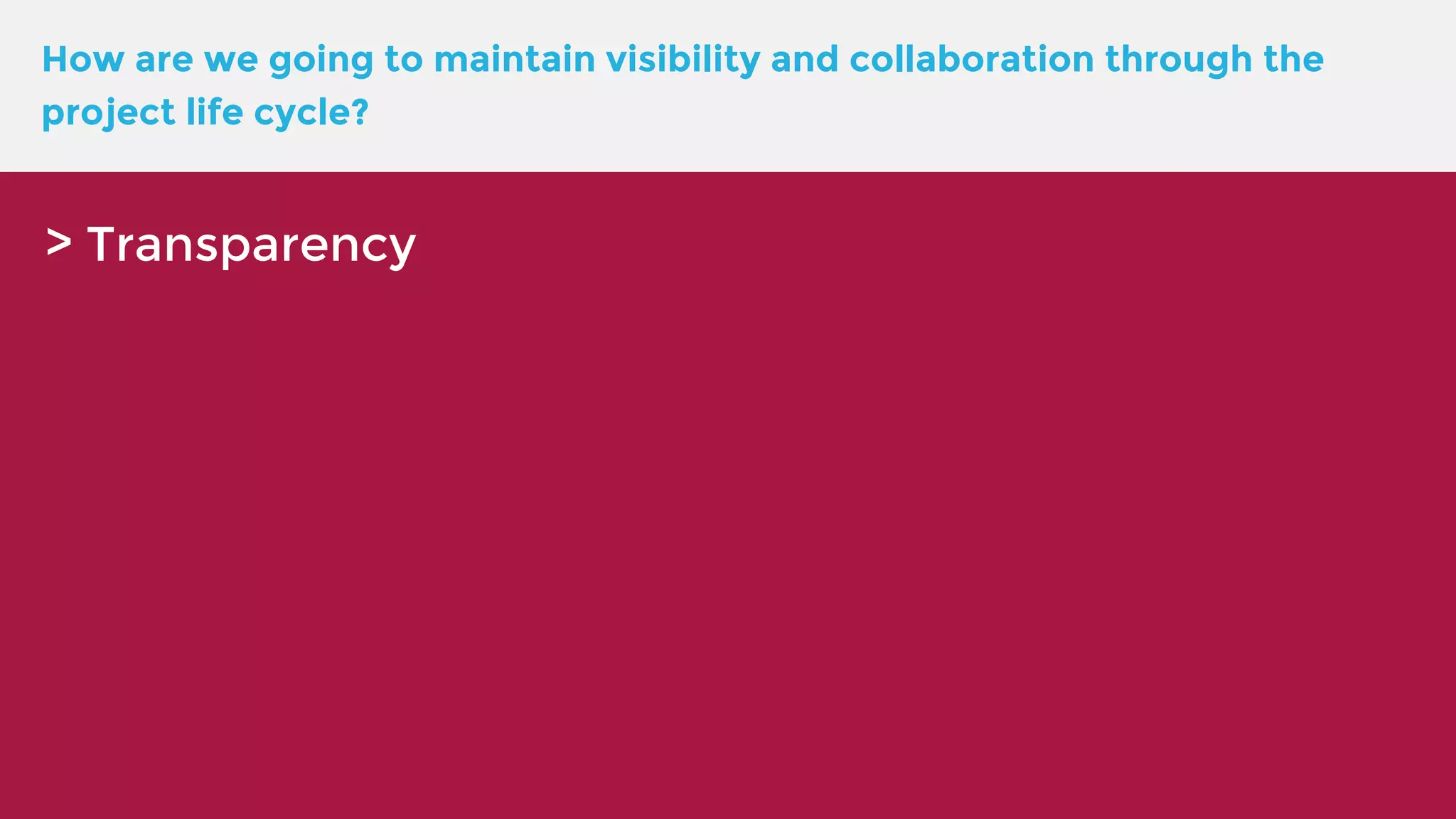 How are we going to maintain visibility and collaboration through the project life cycle?

> Transparency